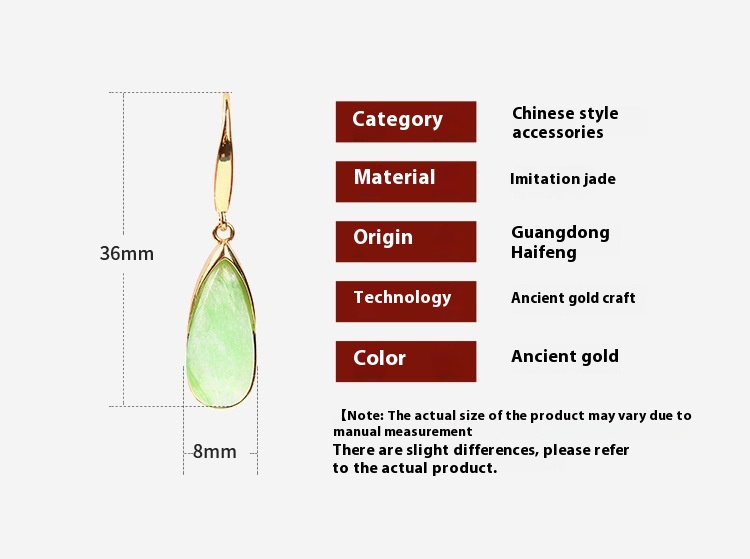 36mm

8mm

| Category | Chinese style accessories |
|---|---|
| Material | Imitation jade |
| Origin | Guangdong Haifeng |
| Technology | Ancient gold craft |
| Color | Ancient gold |

【Note: The actual size of the product may vary due to manual measurement
There are slight differences, please refer to the actual product.